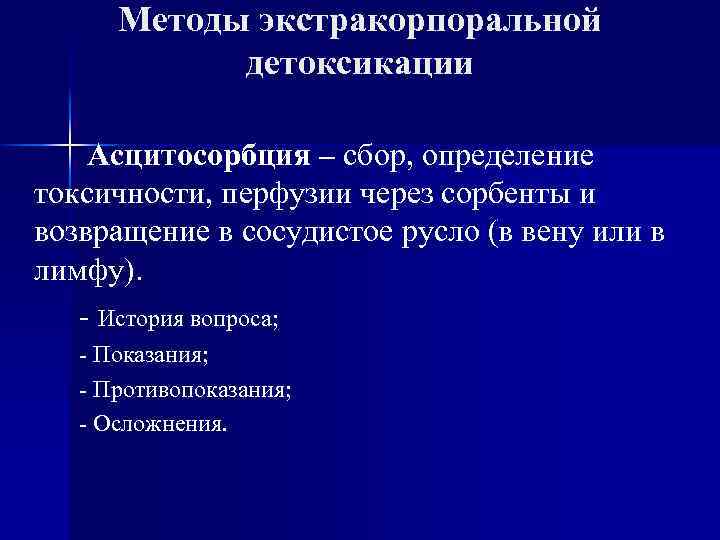 Методы экстракорпоральной детоксикации

Асцитосорбция – сбор, определение токсичности, перфузии через сорбенты и возвращение в сосудистое русло (в вену или в лимфу).

- История вопроса;
- Показания;
- Противопоказания;
- Осложнения.